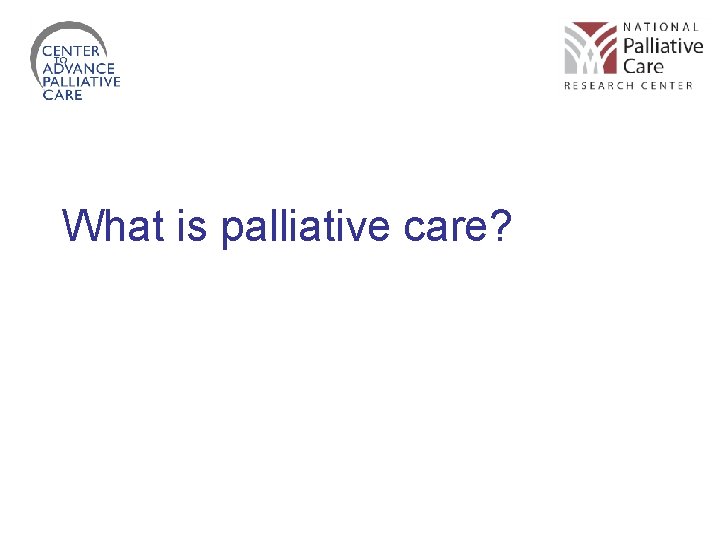 CENTER TO ADVANCE PALLIATIVE CARE

NATIONAL Palliative Care RESEARCH CENTER

What is palliative care?